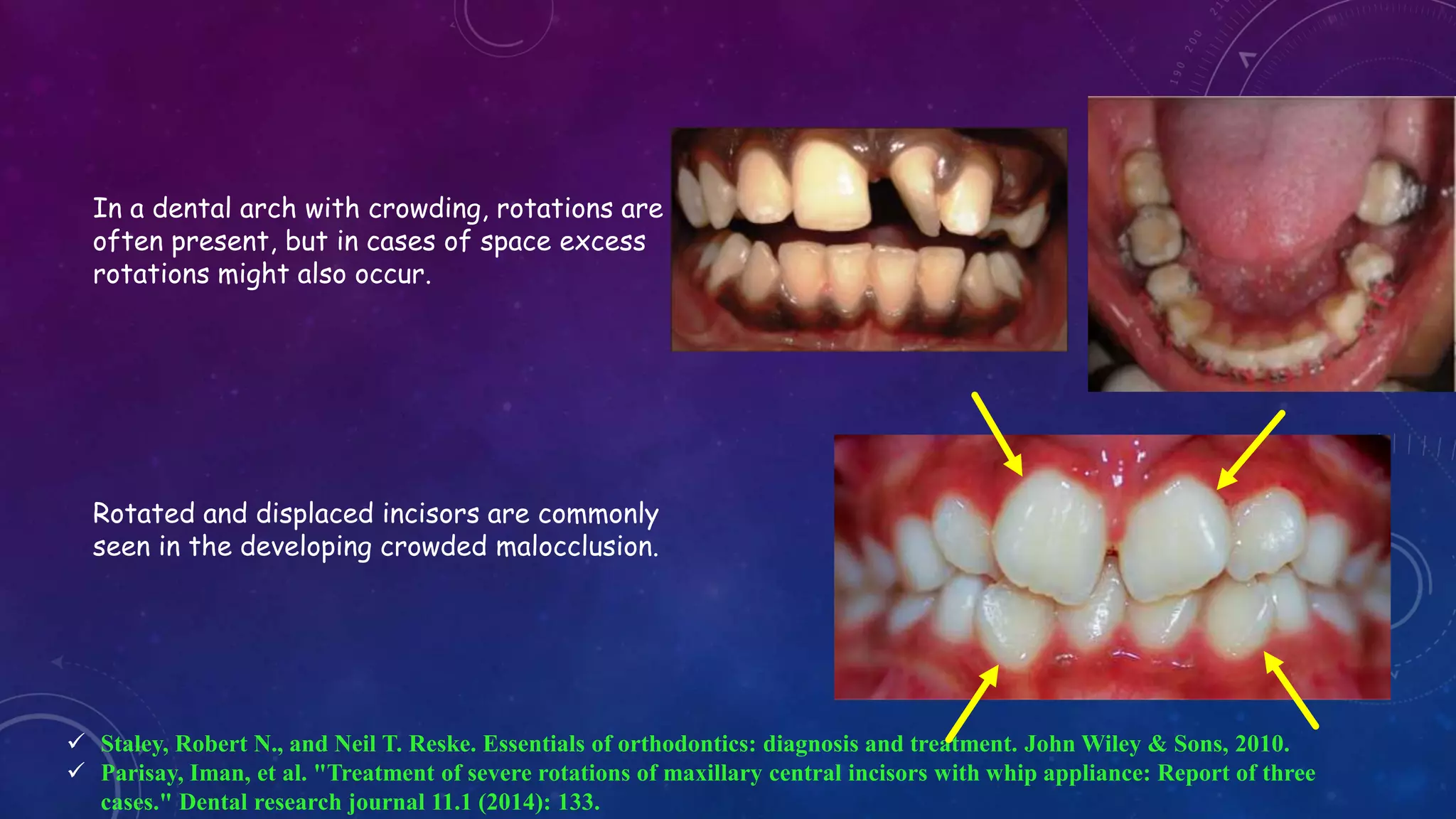 In a dental arch with crowding, rotations are often present, but in cases of space excess rotations might also occur.

Rotated and displaced incisors are commonly seen in the developing crowded malocclusion.

✓ Staley, Robert N., and Neil T. Reske. Essentials of orthodontics: diagnosis and treatment. John Wiley & Sons, 2010.
✓ Parisay, Iman, et al. "Treatment of severe rotations of maxillary central incisors with whip appliance: Report of three cases." Dental research journal 11.1 (2014): 133.